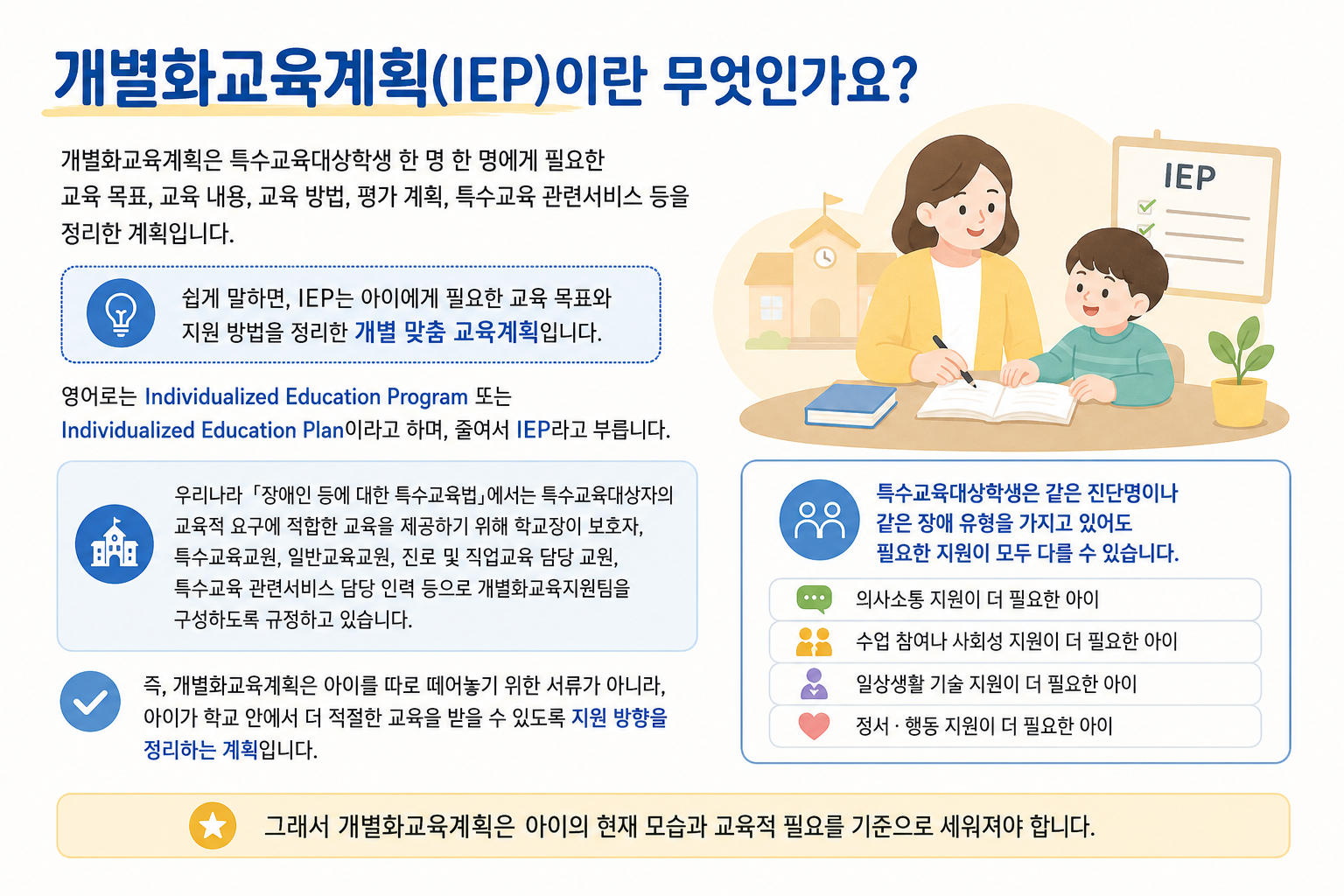 개별화교육계획(IEP)이란 무엇인가요?

개별화교육계획은 특수교육대상학생 한 명 한 명에게 필요한 교육 목표, 교육 내용, 교육 방법, 평가 계획, 특수교육 관련서비스 등을 정리한 계획입니다.

쉽게 말하면, IEP는 아이에게 필요한 교육 목표와 지원 방법을 정리한 개별 맞춤 교육계획입니다.

영어로는 Individualized Education Program 또는 Individualized Education Plan이라고 하며, 줄여서 IEP라고 부릅니다.

우리나라 「장애인 등에 대한 특수교육법」에서는 특수교육대상자의 교육적 요구에 적합한 교육을 제공하기 위해 학교장이 보호자, 특수교육교원, 일반교육교원, 진로 및 직업교육 담당 교원, 특수교육 관련서비스 담당 인력 등으로 개별화교육지원팀을 구성하도록 규정하고 있습니다.

즉, 개별화교육계획은 아이를 따로 떼어놓기 위한 서류가 아니라, 아이가 학교 안에서 더 적절한 교육을 받을 수 있도록 지원 방향을 정리하는 계획입니다.

IEP

특수교육대상학생은 같은 진단명이나 같은 장애 유형을 가지고 있어도 필요한 지원이 모두 다를 수 있습니다.

의사소통 지원이 더 필요한 아이

수업 참여나 사회성 지원이 더 필요한 아이

일상생활 기술 지원이 더 필요한 아이

정서 · 행동 지원이 더 필요한 아이

그래서 개별화교육계획은 아이의 현재 모습과 교육적 필요를 기준으로 세워져야 합니다.